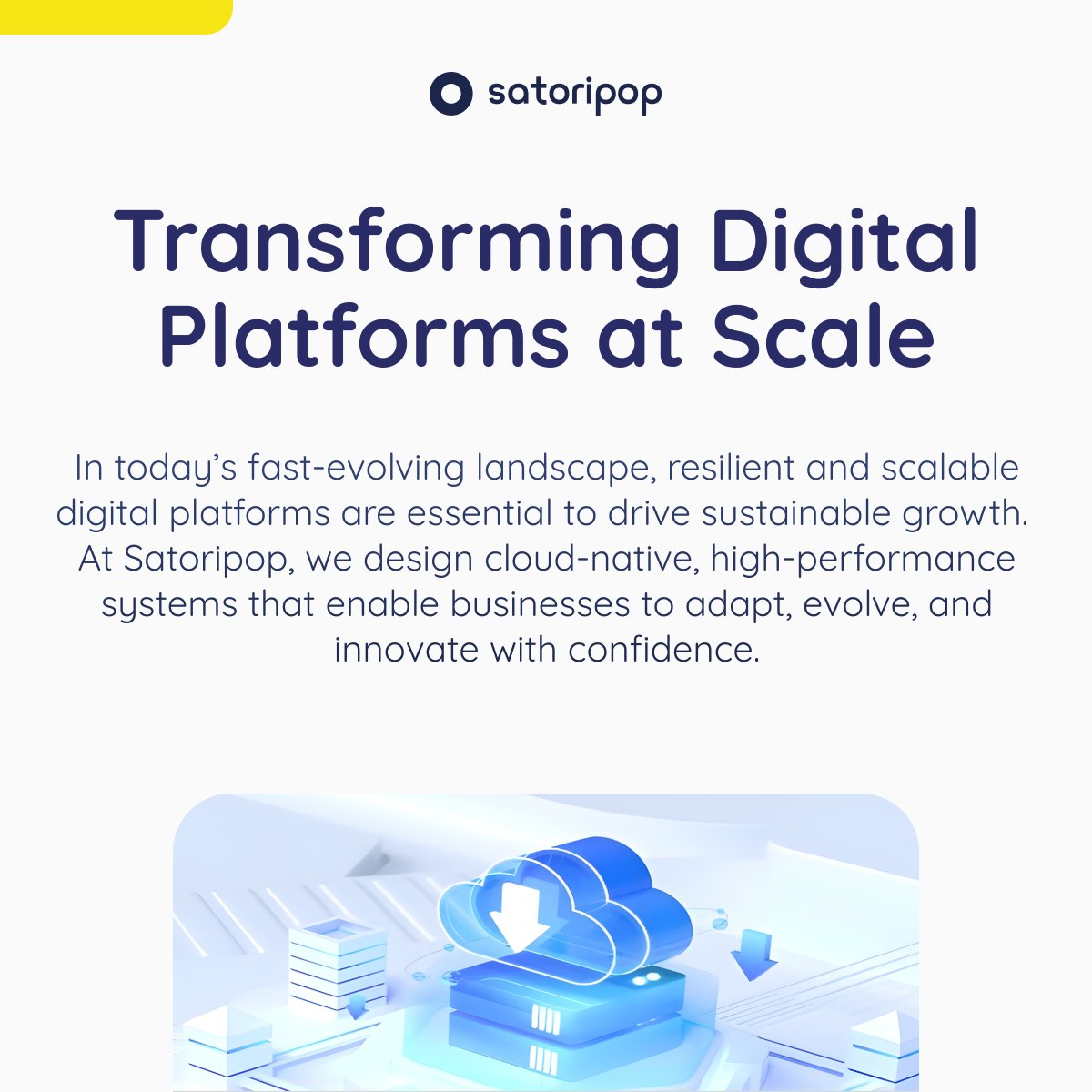 satoripop

Transforming Digital Platforms at Scale

In today’s fast-evolving landscape, resilient and scalable digital platforms are essential to drive sustainable growth. At Satoripop, we design cloud-native, high-performance systems that enable businesses to adapt, evolve, and innovate with confidence.